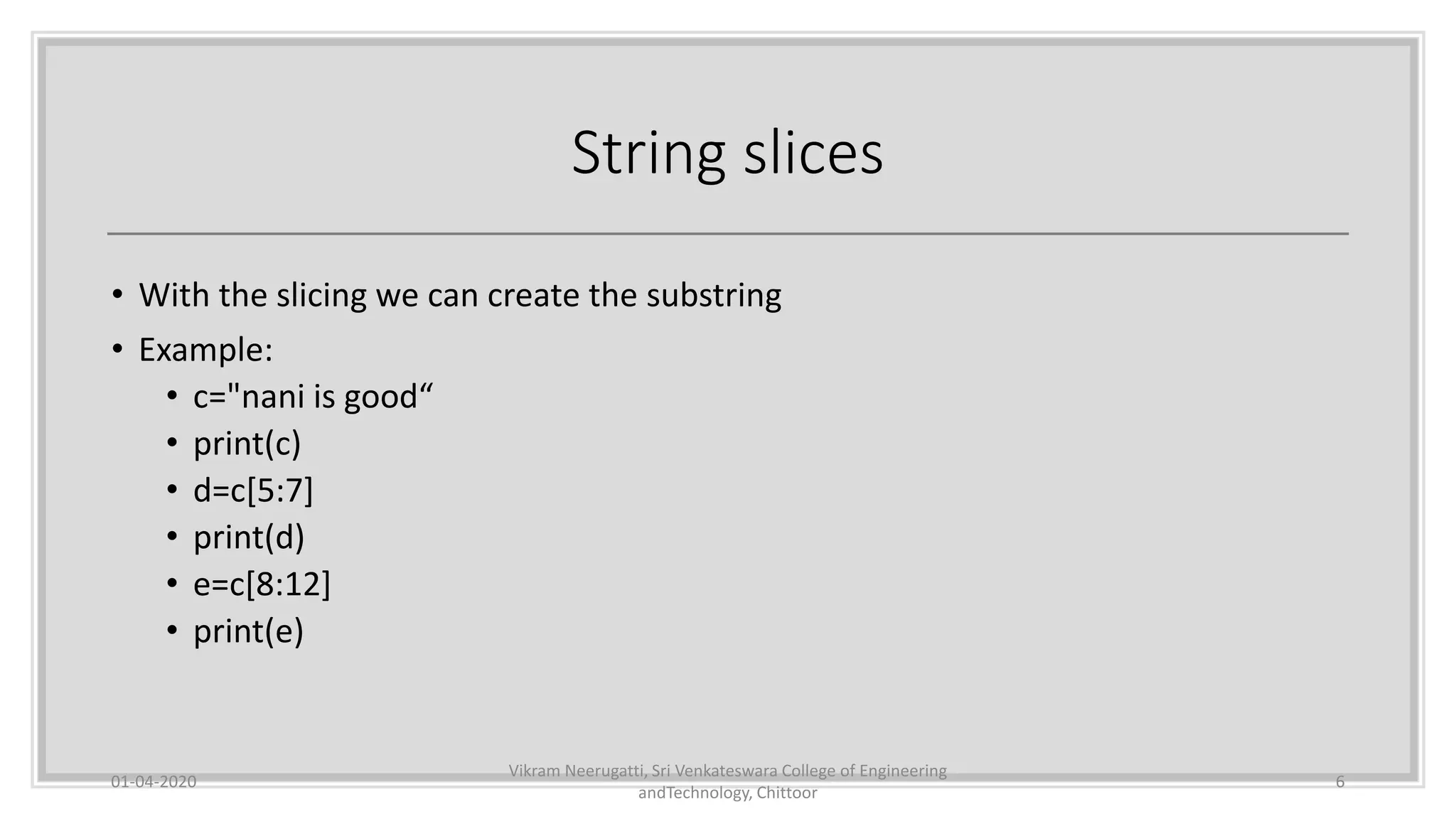 String slices

• With the slicing we can create the substring
• Example:
  • c="nani is good“
  • print(c)
  • d=c[5:7]
  • print(d)
  • e=c[8:12]
  • print(e)

01-04-2020

Vikram Neerugatti, Sri Venkateswara College of Engineering andTechnology, Chittoor

6